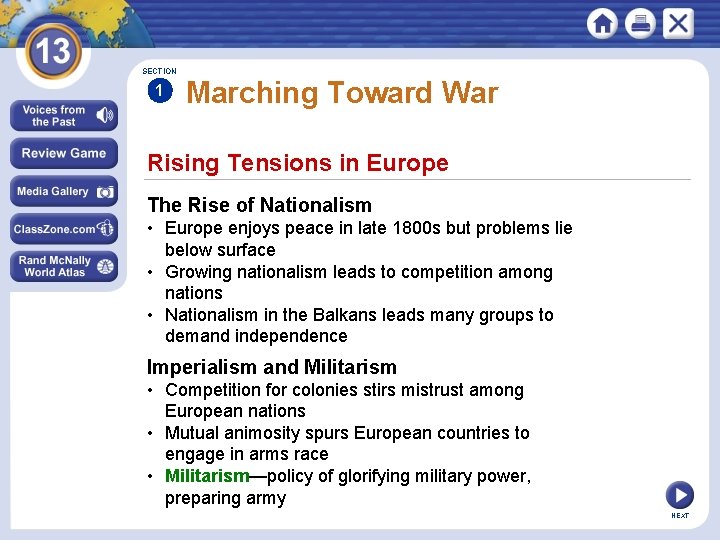 13

Voices from the Past

Review Game

Media Gallery

ClassZone.com

Rand McNally World Atlas

SECTION 1

Marching Toward War

Rising Tensions in Europe

The Rise of Nationalism
• Europe enjoys peace in late 1800s but problems lie below surface
• Growing nationalism leads to competition among nations
• Nationalism in the Balkans leads many groups to demand independence

Imperialism and Militarism
• Competition for colonies stirs mistrust among European nations
• Mutual animosity spurs European countries to engage in arms race
• Militarism—policy of glorifying military power, preparing army

NEXT